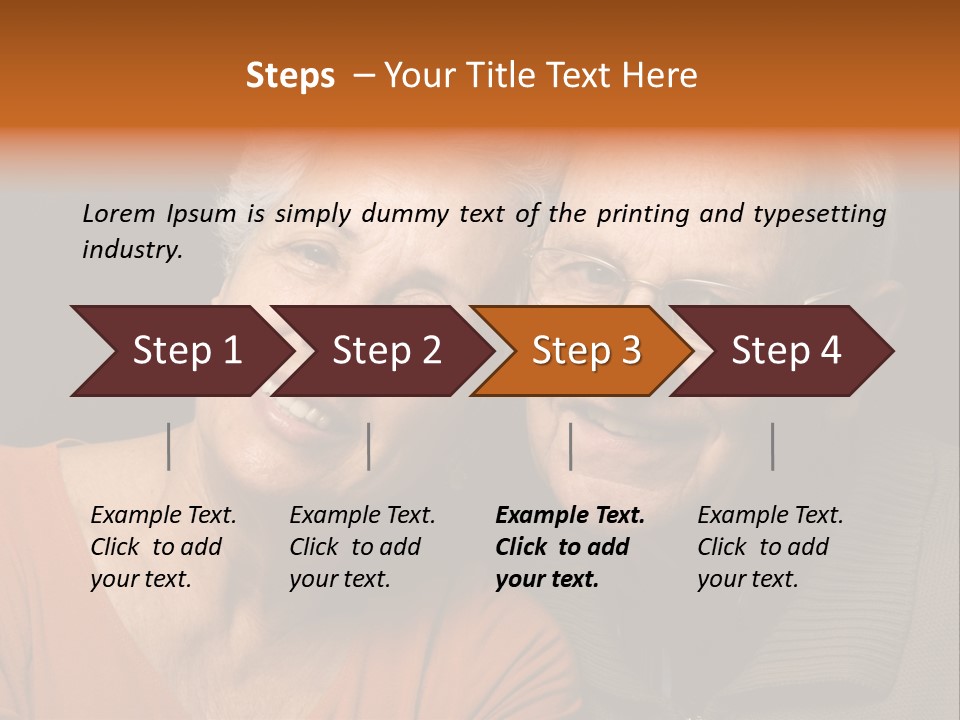 Steps – Your Title Text Here

Lorem Ipsum is simply dummy text of the printing and typesetting industry.

Step 1

Step 2

Step 3

Step 4

Example Text. Click to add your text.

Example Text. Click to add your text.

Example Text. Click to add your text.

Example Text. Click to add your text.